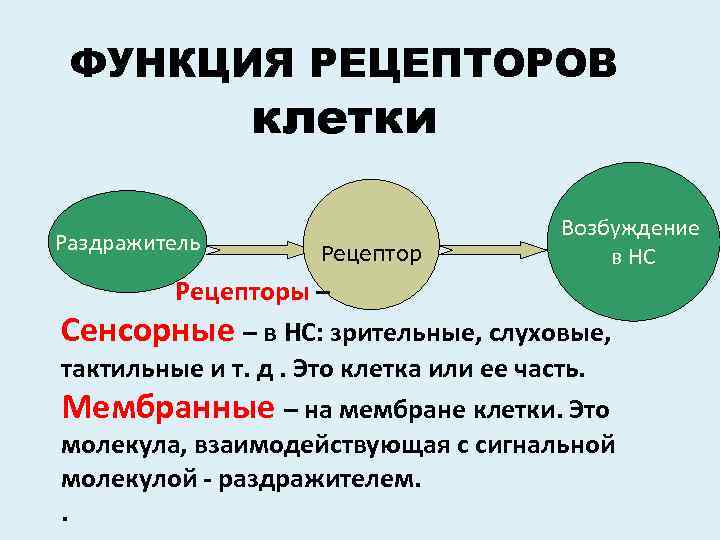 ФУНКЦИЯ РЕЦЕПТОРОВ клетки

Раздражитель

Рецептор

Возбуждение в НС

Рецепторы –

Сенсорные – в НС: зрительные, слуховые, тактильные и т. д . Это клетка или ее часть.

Мембранные – на мембране клетки. Это молекула, взаимодействующая с сигнальной молекулой - раздражителем.

.